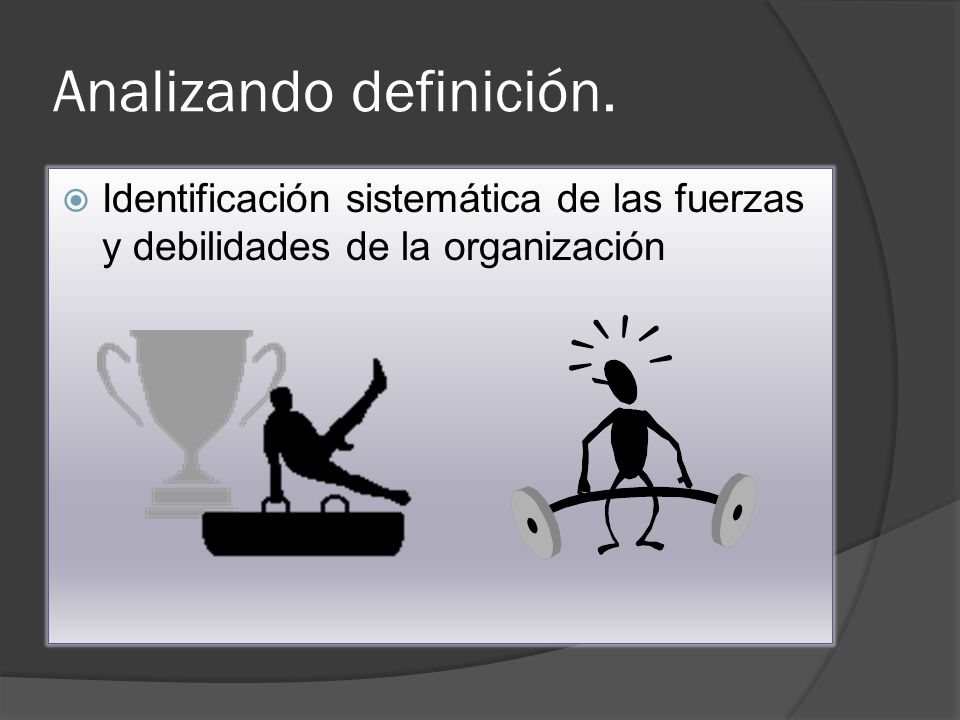 Analizando definición.

Identificación sistemática de las fuerzas y debilidades de la organización